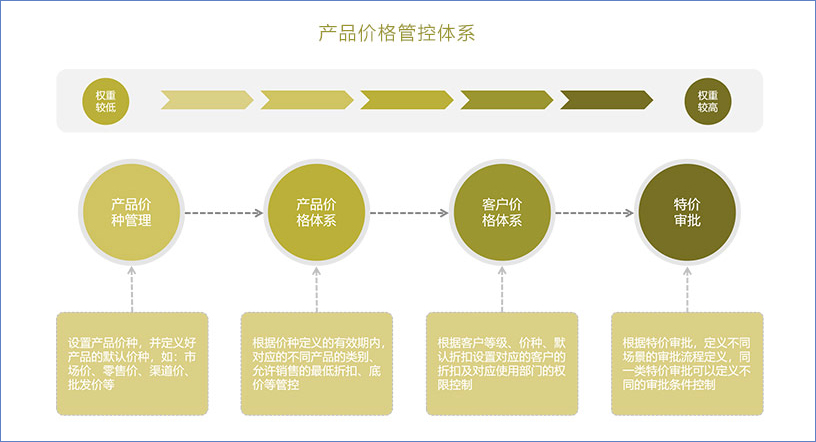 产品价格管控体系

权重较低

权重较高

产品价种管理

产品价格体系

客户价格体系

特价审批

设置产品价种，并定义好产品的默认价种，如：市场价、零售价、渠道价、批发价等

根据价种定义的有效期内，对应的不同产品的类别、允许销售的最低折扣、底价等管控

根据客户等级、价种、默认折扣设置对应的客户的折扣及对应使用部门的权限控制

根据特价审批，定义不同场景的审批流程定义，同一类特价审批可以定义不同的审批条件控制